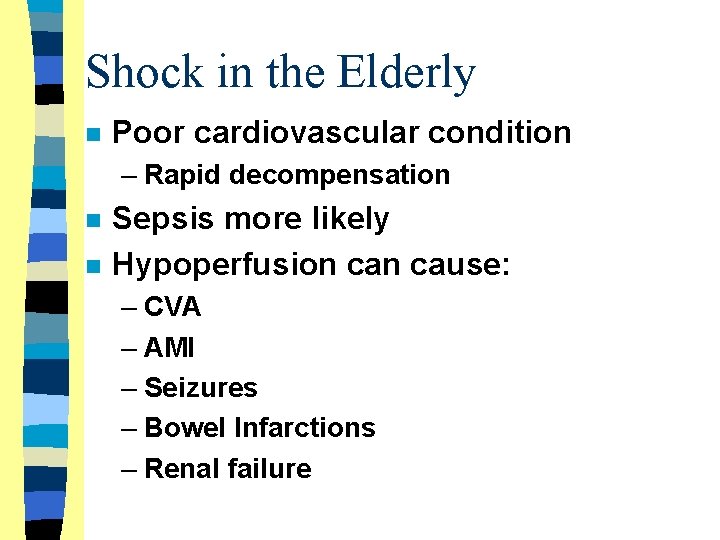 Shock in the Elderly

- Poor cardiovascular condition
  – Rapid decompensation
- Sepsis more likely
- Hypoperfusion can cause:
  – CVA
  – AMI
  – Seizures
  – Bowel Infarctions
  – Renal failure